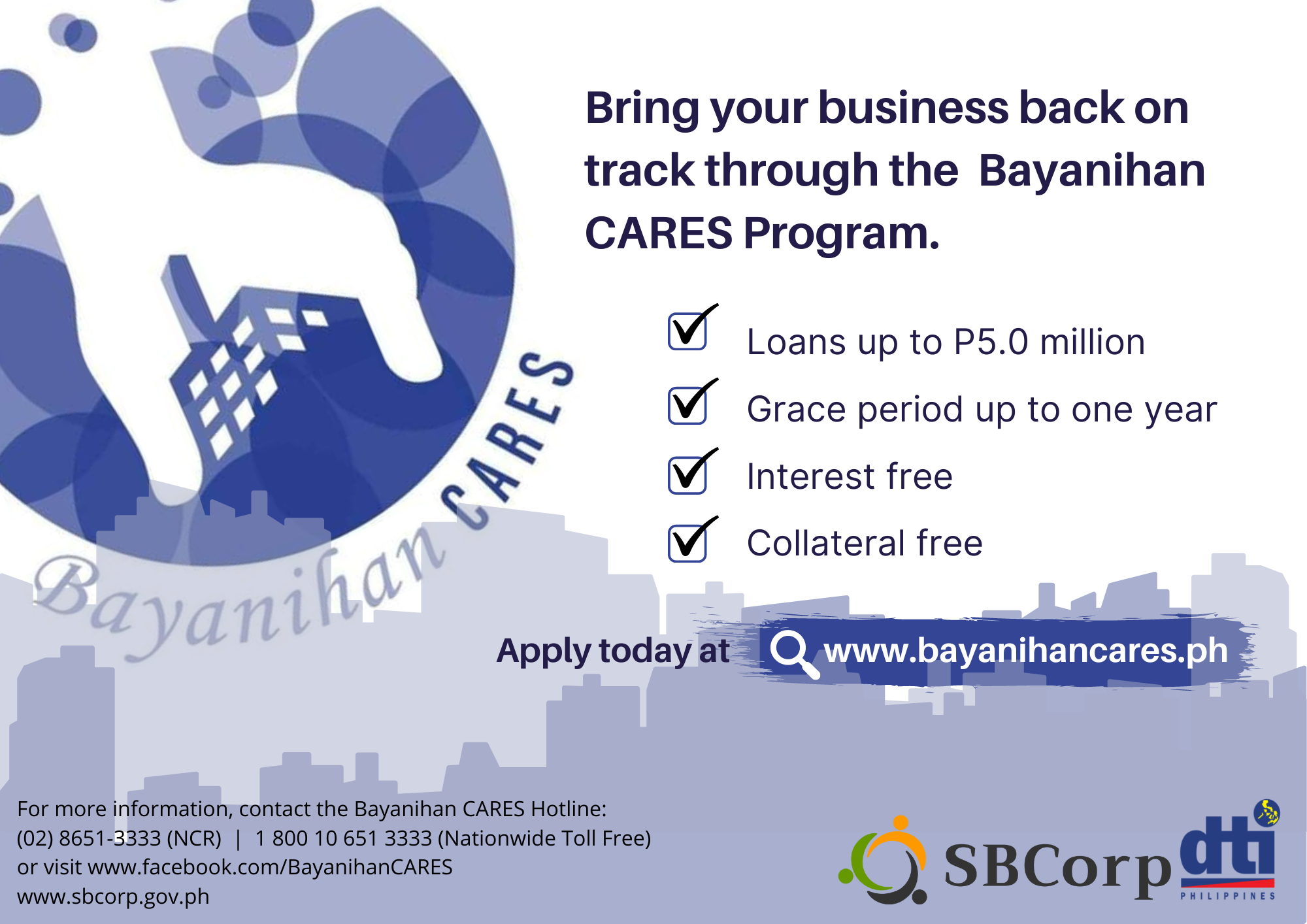 Bayanihan CARES

Bring your business back on track through the Bayanihan CARES Program.

Loans up to P5.0 million

Grace period up to one year

Interest free

Collateral free

Apply today at www.bayanihancares.ph

For more information, contact the Bayanihan CARES Hotline:
(02) 8651-3333 (NCR) | 1 800 10 651 3333 (Nationwide Toll Free)
or visit www.facebook.com/BayanihanCARES
www.sbcorp.gov.ph

SBCorp

dti PHILIPPINES